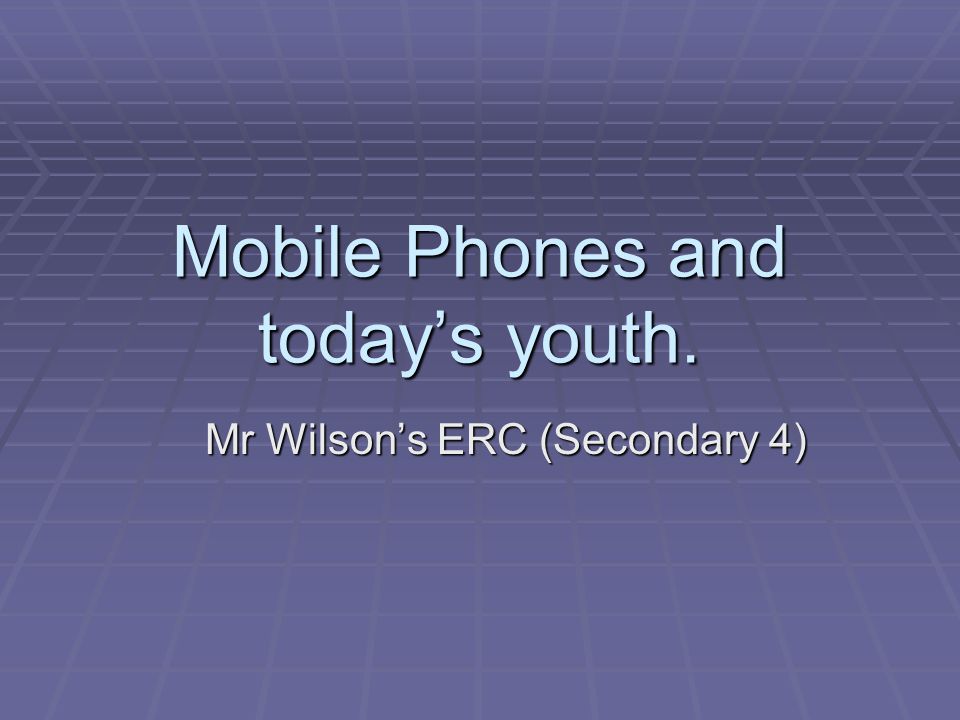 Mobile Phones and today’s youth.

Mr Wilson’s ERC (Secondary 4)